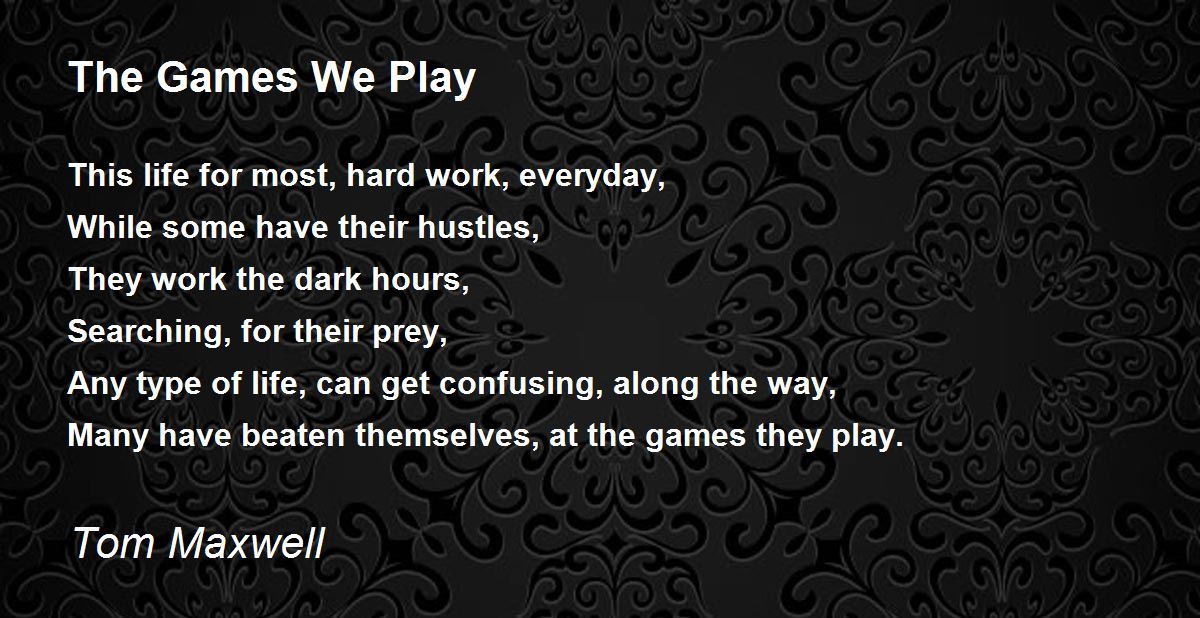 The Games We Play

This life for most, hard work, everyday,
While some have their hustles,
They work the dark hours,
Searching, for their prey,
Any type of life, can get confusing, along the way,
Many have beaten themselves, at the games they play.

Tom Maxwell